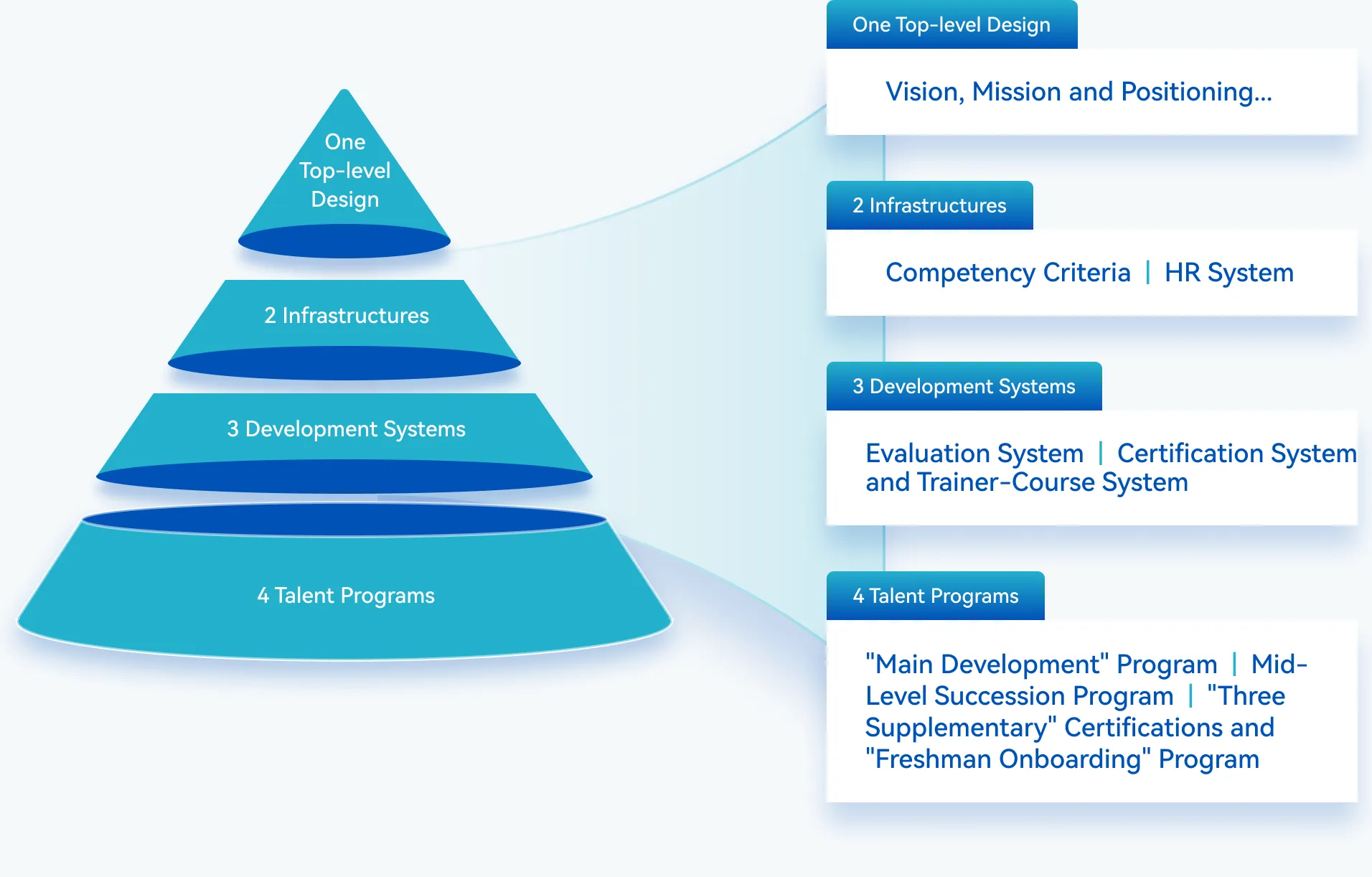 One Top-level Design

2 Infrastructures

3 Development Systems

4 Talent Programs

One Top-level Design

Vision, Mission and Positioning...

2 Infrastructures

Competency Criteria | HR System

3 Development Systems

Evaluation System | Certification System and Trainer-Course System

4 Talent Programs

"Main Development" Program | Mid-Level Succession Program | "Three Supplementary" Certifications and "Freshman Onboarding" Program